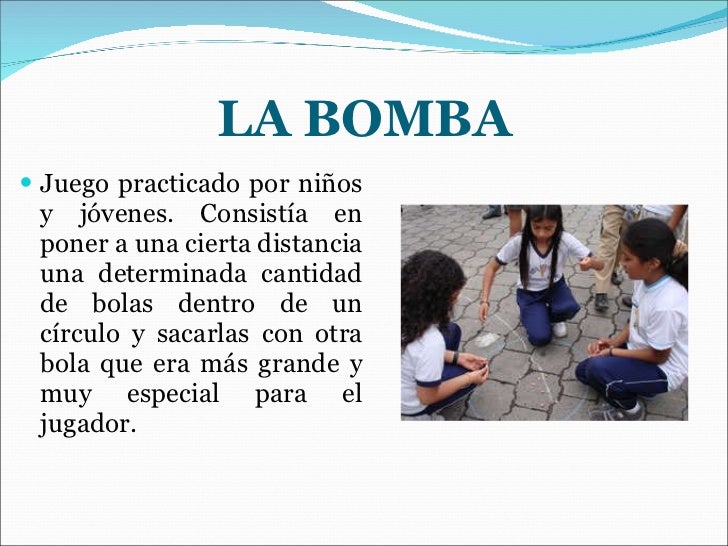 LA BOMBA

Juego practicado por niños y jóvenes. Consistía en poner a una cierta distancia una determinada cantidad de bolas dentro de un círculo y sacarlas con otra bola que era más grande y muy especial para el jugador.